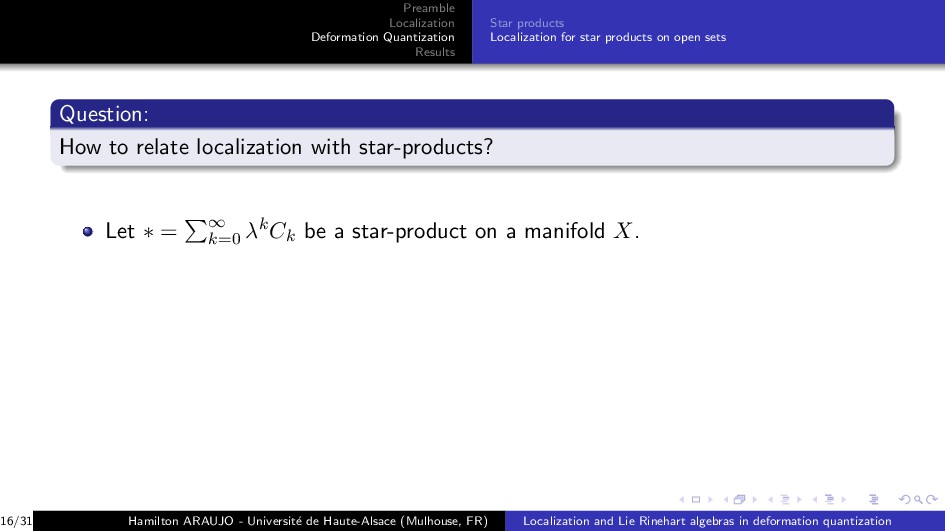 Preamble
Localization
Deformation Quantization
Results

Star products
Localization for star products on open sets

Question:
How to relate localization with star-products?

Let $* = \sum_{k=0}^{\infty} \lambda^k C_k$ be a star-product on a manifold $X$.

16/31

Hamilton ARAUJO - Université de Haute-Alsace (Mulhouse, FR)

Localization and Lie Rinehart algebras in deformation quantization